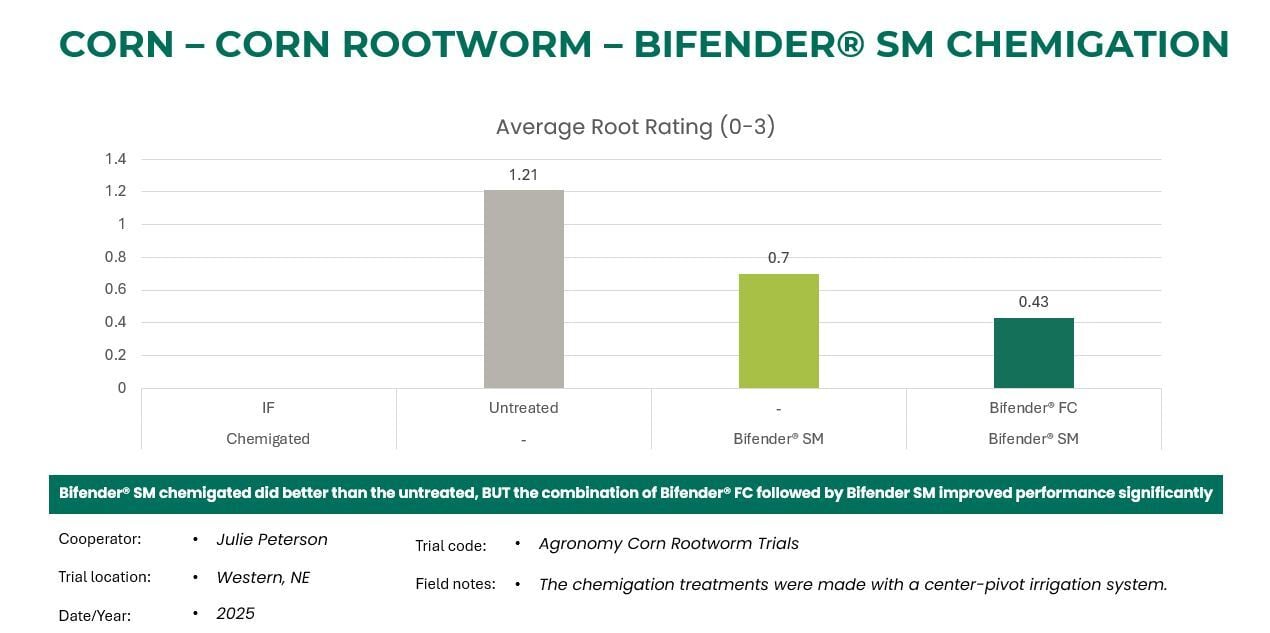 CORN – CORN ROOTWORM – BIFENDER® SM CHEMIGATION

Average Root Rating (0-3)

1.4
1.2
1
0.8
0.6
0.4
0.2
0

1.21
0.7
0.43

| IF | Untreated | - | Bifender® FC |
|---|---|---|---|
| Chemigated | - | Bifender® SM | Bifender® SM |

Bifender® SM chemigated did better than the untreated, BUT the combination of Bifender® FC followed by Bifender SM improved performance significantly

Cooperator: • Julie Peterson

Trial location: • Western, NE

Date/Year: • 2025

Trial code: • Agronomy Corn Rootworm Trials

Field notes: • The chemigation treatments were made with a center-pivot irrigation system.